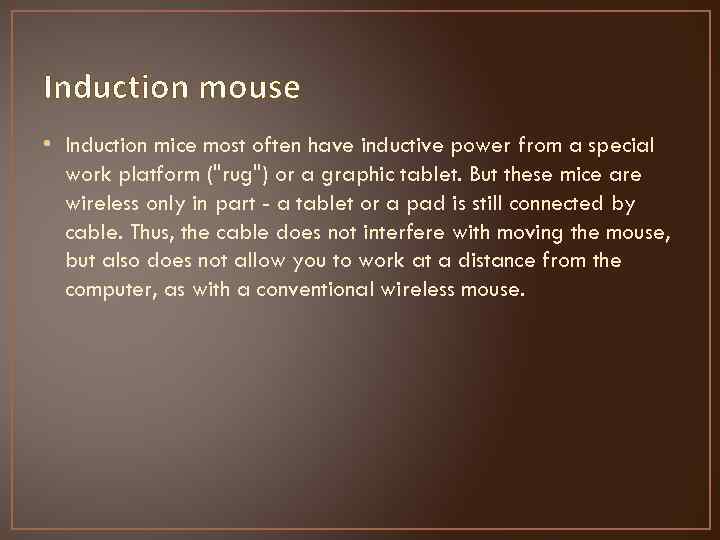 Induction mouse

• Induction mice most often have inductive power from a special work platform ("rug") or a graphic tablet. But these mice are wireless only in part - a tablet or a pad is still connected by cable. Thus, the cable does not interfere with moving the mouse, but also does not allow you to work at a distance from the computer, as with a conventional wireless mouse.